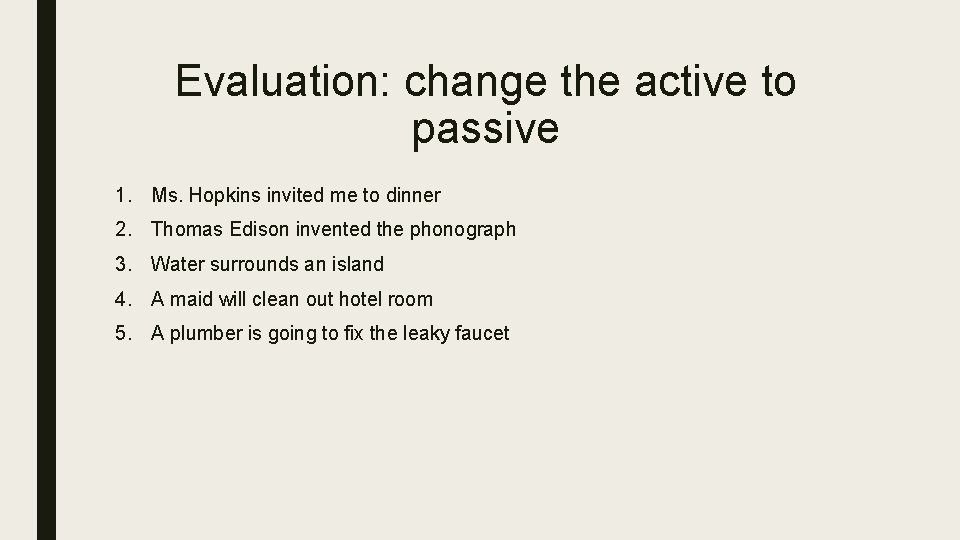 Evaluation: change the active to passive

1. Ms. Hopkins invited me to dinner
2. Thomas Edison invented the phonograph
3. Water surrounds an island
4. A maid will clean out hotel room
5. A plumber is going to fix the leaky faucet